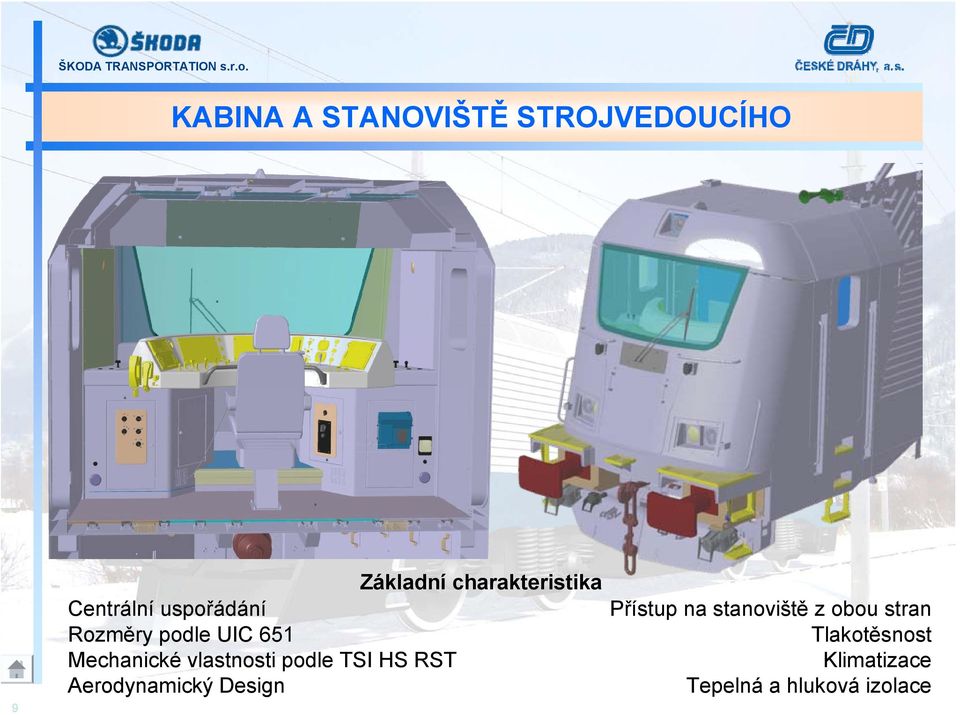 ŠKODA
ŠKODA TRANSPORTATION s.r.o.

ČD
ČESKÉ DRÁHY, a.s.

KABINA A STANOVIŠTĚ STROJVEDOUCÍHO

Základní charakteristika

Centrální uspořádání
Rozměry podle UIC 651
Mechanické vlastnosti podle TSI HS RST
Aerodynamický Design

Přístup na stanoviště z obou stran
Tlakotěsnost
Klimatizace
Tepelná a hluková izolace

9